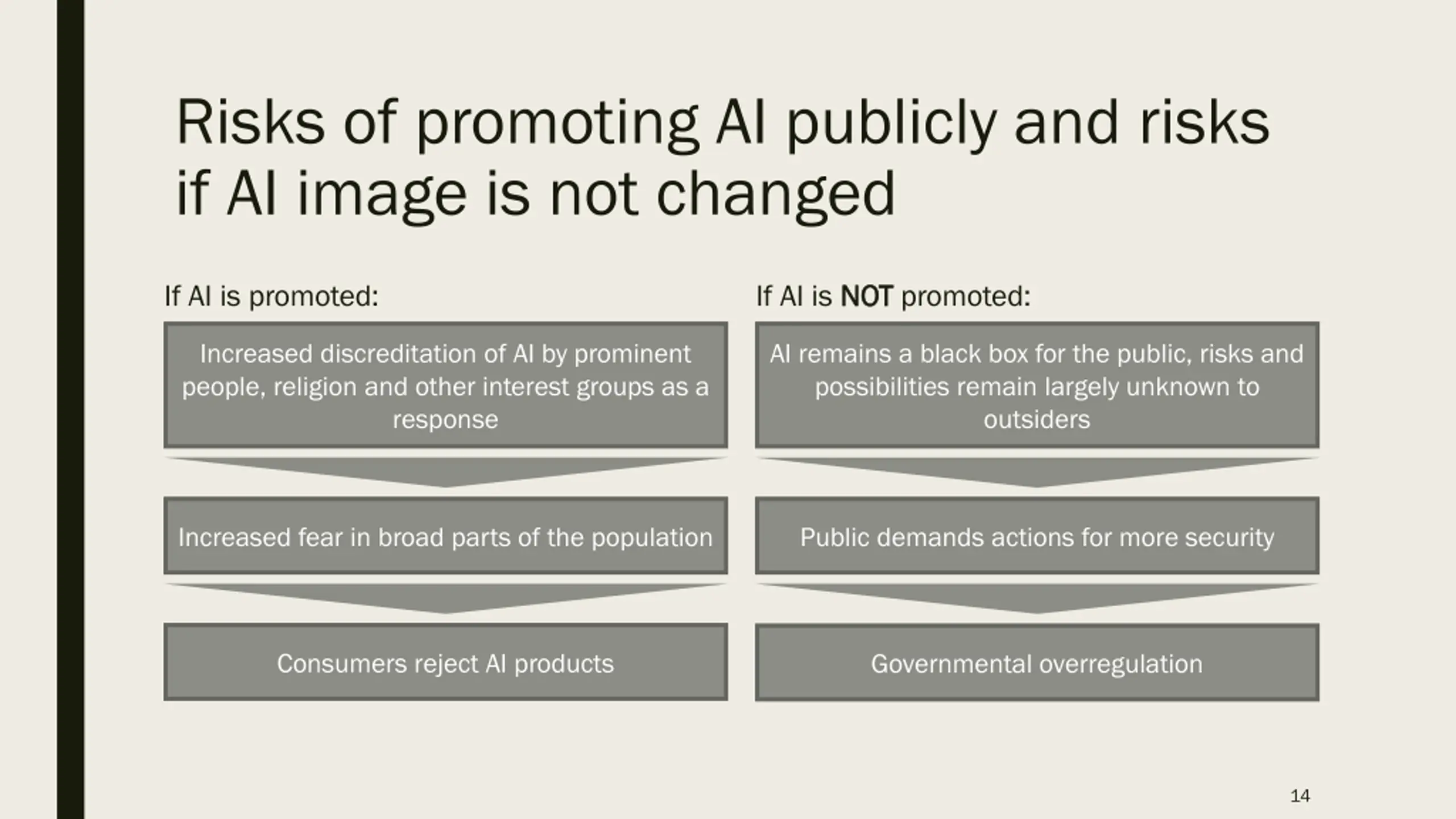 Risks of promoting AI publicly and risks if AI image is not changed

If AI is promoted:

Increased discreditation of AI by prominent people, religion and other interest groups as a response

Increased fear in broad parts of the population

Consumers reject AI products

If AI is NOT promoted:

AI remains a black box for the public, risks and possibilities remain largely unknown to outsiders

Public demands actions for more security

Governmental overregulation

14